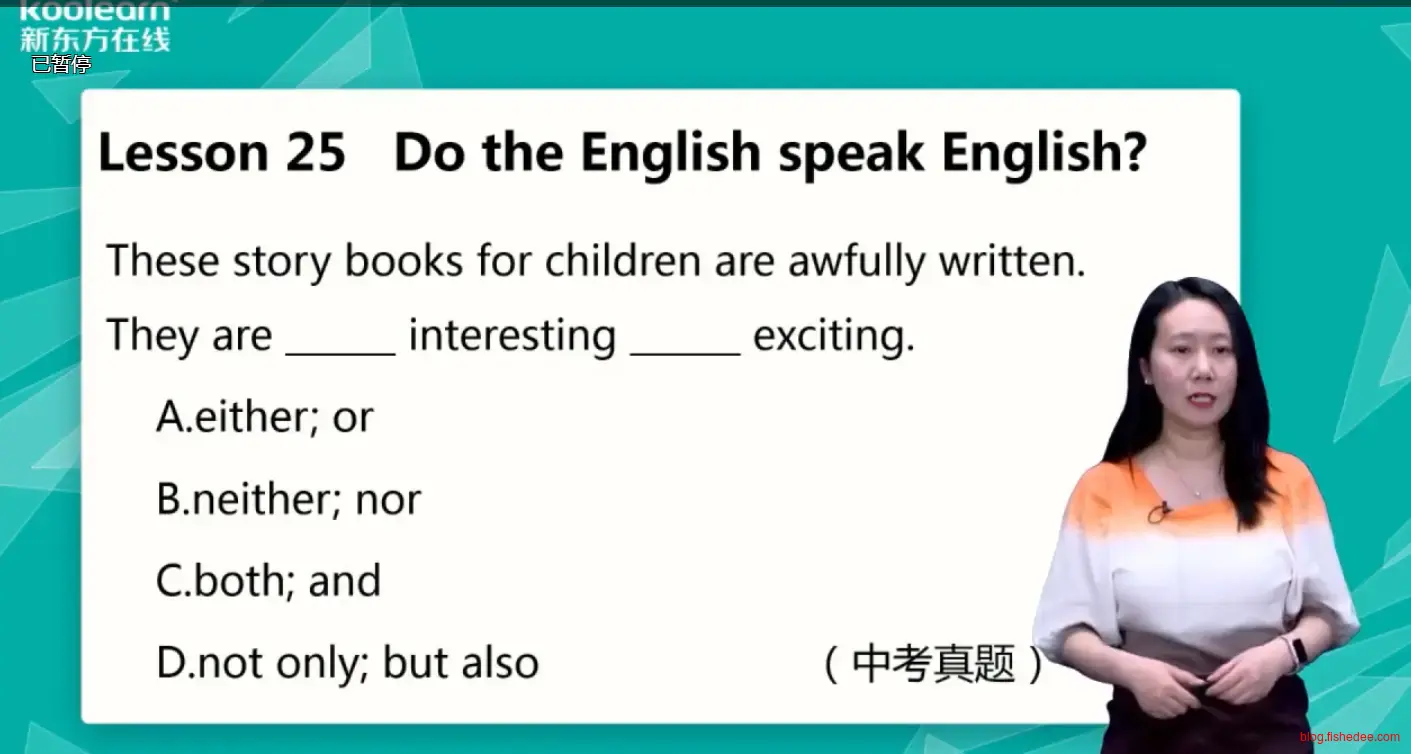 koolearn
新东方在线
已暂停

Lesson 25 Do the English speak English?

These story books for children are awfully written. They are ______ interesting ______ exciting.

A.either; or

B.neither; nor

C.both; and

D.not only; but also （中考真题）

blog.fishedee.com